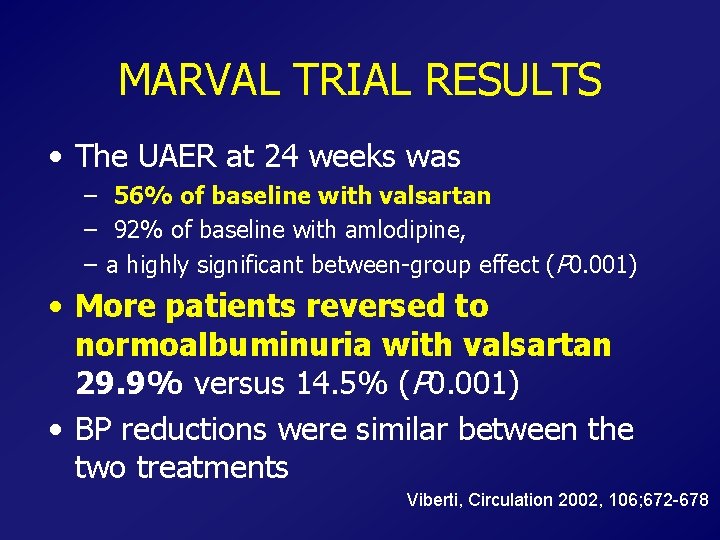 MARVAL TRIAL RESULTS

• The UAER at 24 weeks was
- 56% of baseline with valsartan
- 92% of baseline with amlodipine,
- a highly significant between-group effect (P0.001)

• More patients reversed to normoalbuminuria with valsartan 29.9% versus 14.5% (P0.001)

• BP reductions were similar between the two treatments

Viberti, Circulation 2002, 106;672-678